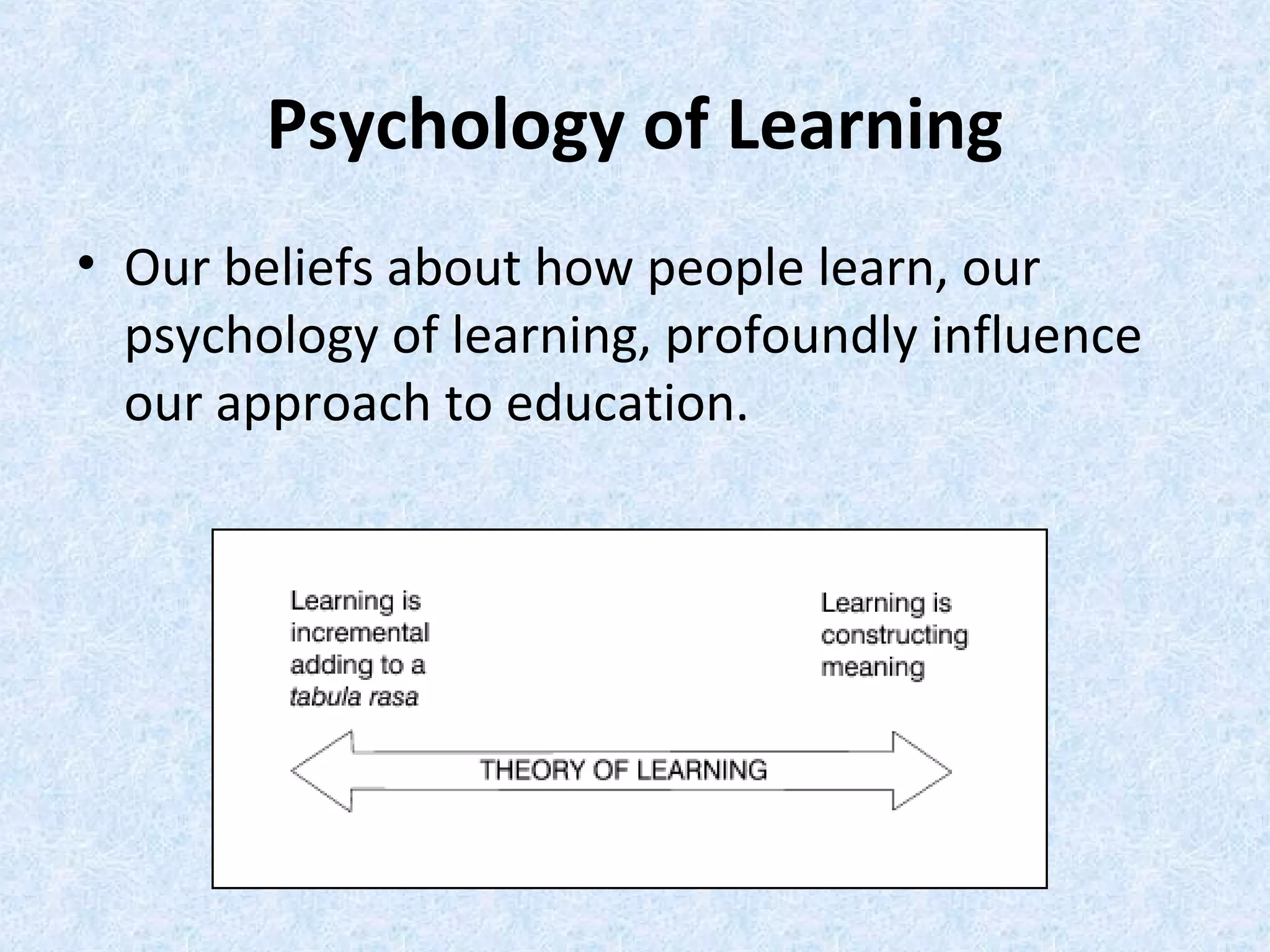 Psychology of Learning

• Our beliefs about how people learn, our psychology of learning, profoundly influence our approach to education.

Learning is incremental adding to a tabula rasa

Learning is constructing meaning

THEORY OF LEARNING